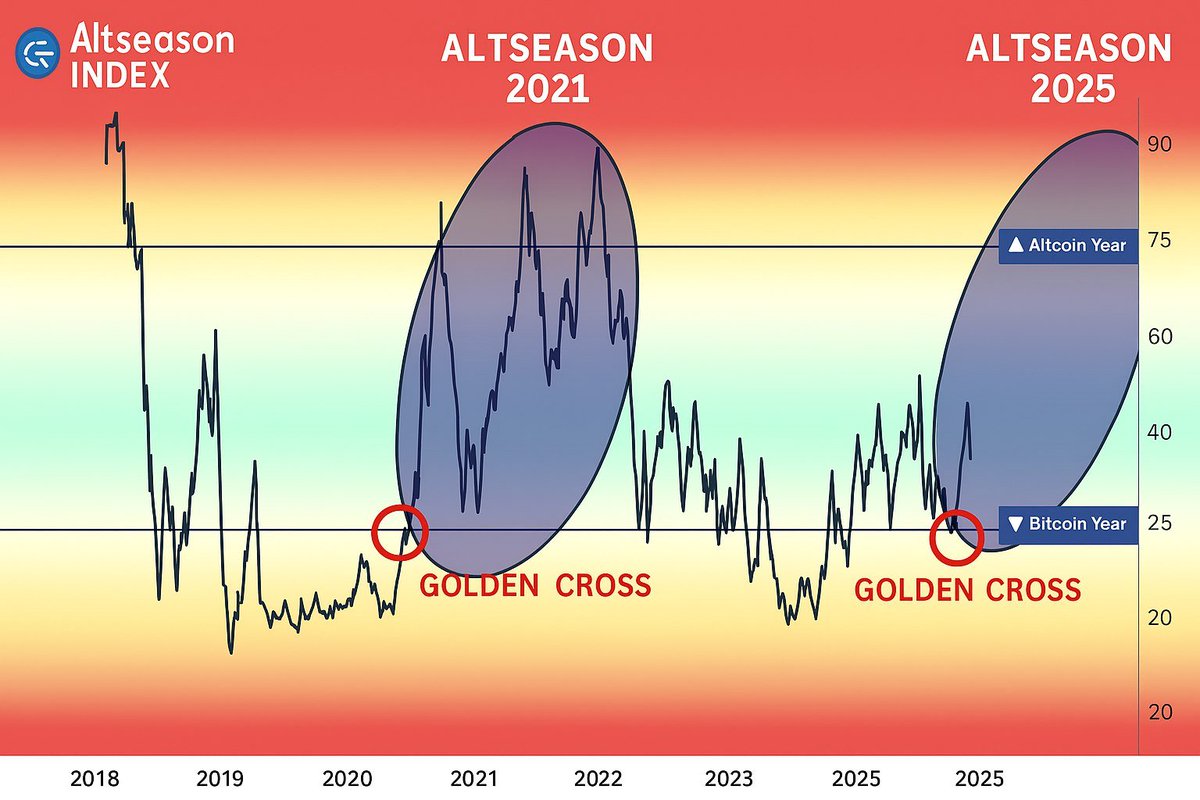 Altseason INDEX

ALTSEASON 2021

ALTSEASON 2025

90
▲ Altcoin Year 75
60
40
▼ Bitcoin Year 25
20
20

GOLDEN CROSS

GOLDEN CROSS

2018 2019 2020 2021 2022 2023 2025 2025